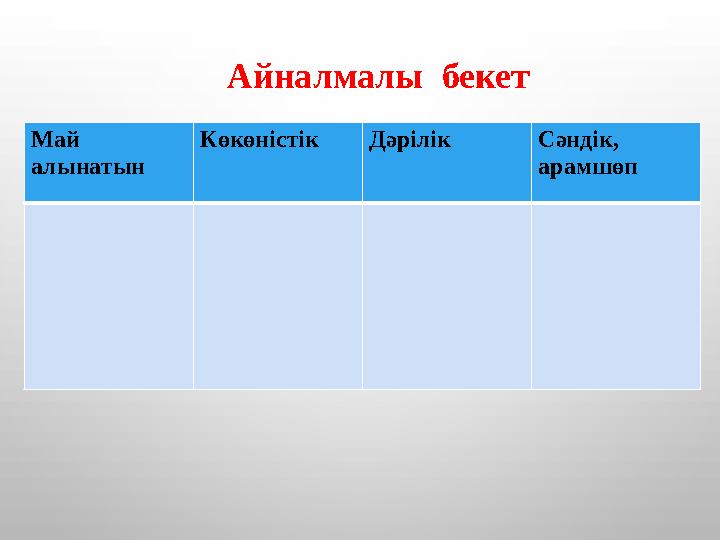 Айналмалы бекет

| Май алынатын | Көкөністік | Дәрілік | Сәндік, арамшөп |
|---|---|---|---|
| | | | |